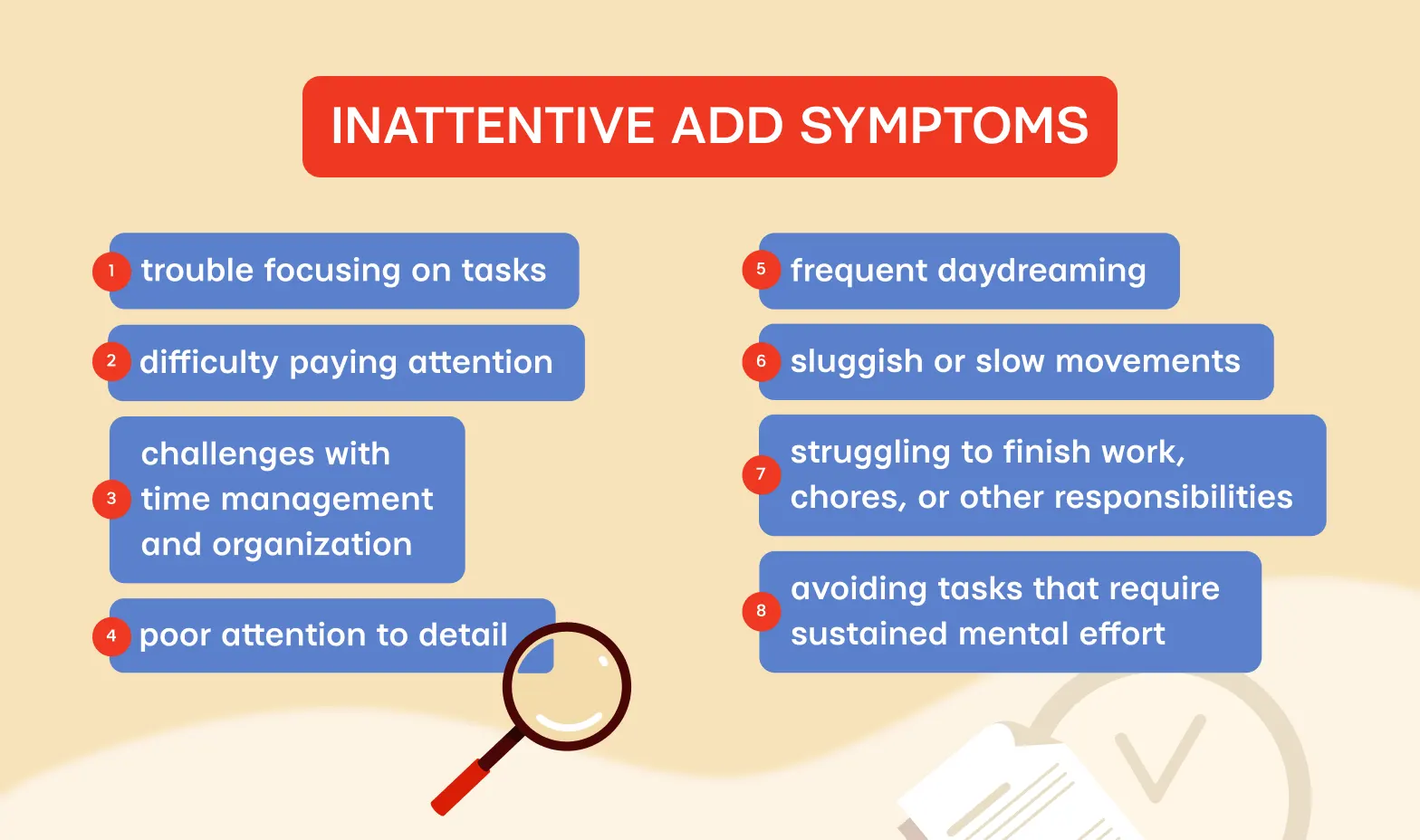 INATTENTIVE ADD SYMPTOMS

1 trouble focusing on tasks

2 difficulty paying attention

3 challenges with time management and organization

4 poor attention to detail

5 frequent daydreaming

6 sluggish or slow movements

7 struggling to finish work, chores, or other responsibilities

8 avoiding tasks that require sustained mental effort